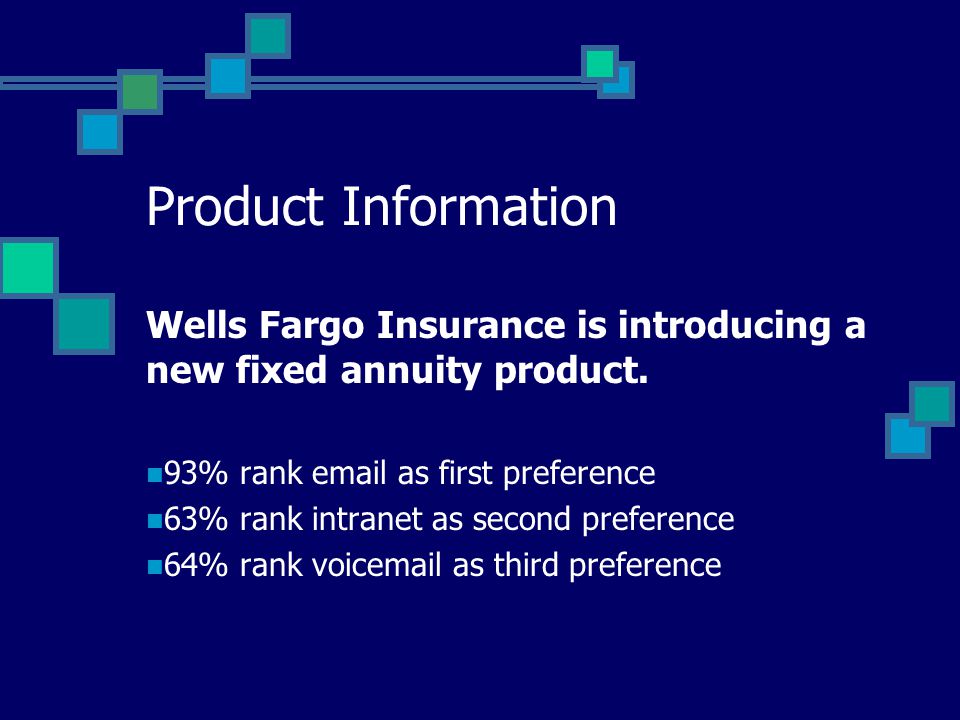 Product Information

Wells Fargo Insurance is introducing a new fixed annuity product.

93% rank email as first preference
63% rank intranet as second preference
64% rank voicemail as third preference